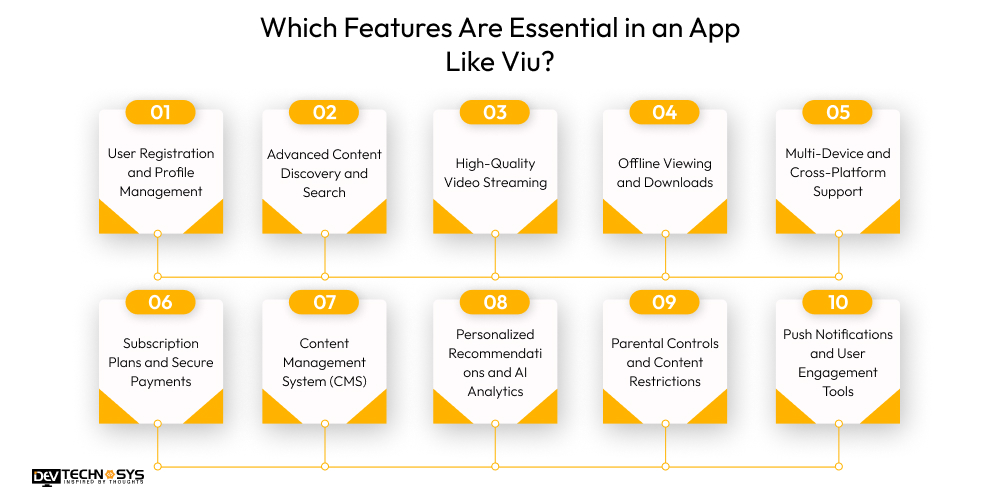 Which Features Are Essential in an App Like Viu?

01
User Registration and Profile Management

02
Advanced Content Discovery and Search

03
High-Quality Video Streaming

04
Offline Viewing and Downloads

05
Multi-Device and Cross-Platform Support

06
Subscription Plans and Secure Payments

07
Content Management System (CMS)

08
Personalized Recommendations and AI Analytics

09
Parental Controls and Content Restrictions

10
Push Notifications and User Engagement Tools

DEV TECHNOSYS
INSPIRED BY THOUGHTS